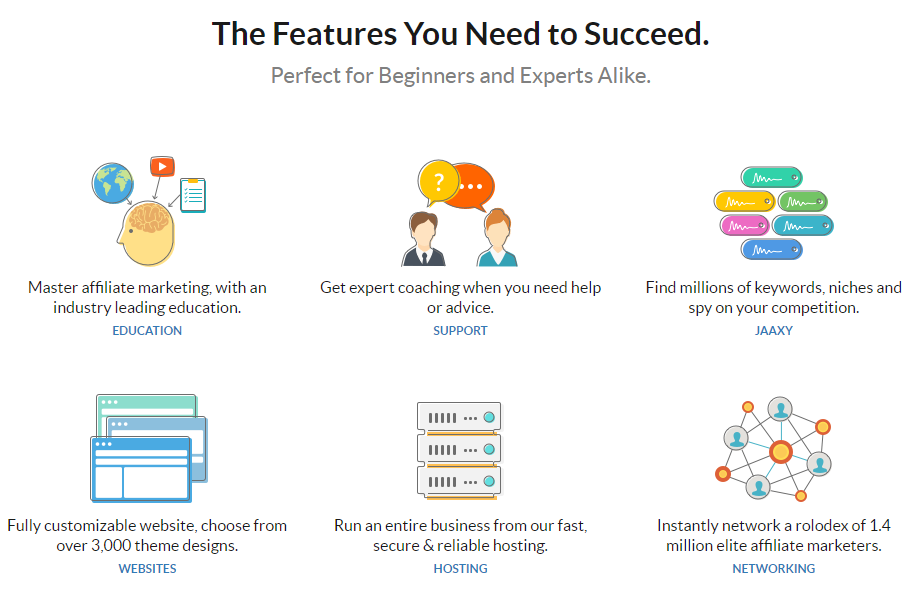 The Features You Need to Succeed.

Perfect for Beginners and Experts Alike.

?

Master affiliate marketing, with an industry leading education.
EDUCATION

Get expert coaching when you need help or advice.
SUPPORT

Find millions of keywords, niches and spy on your competition.
JAAXY

Fully customizable website, choose from over 3,000 theme designs.
WEBSITES

Run an entire business from our fast, secure & reliable hosting.
HOSTING

Instantly network a rolodex of 1.4 million elite affiliate marketers.
NETWORKING